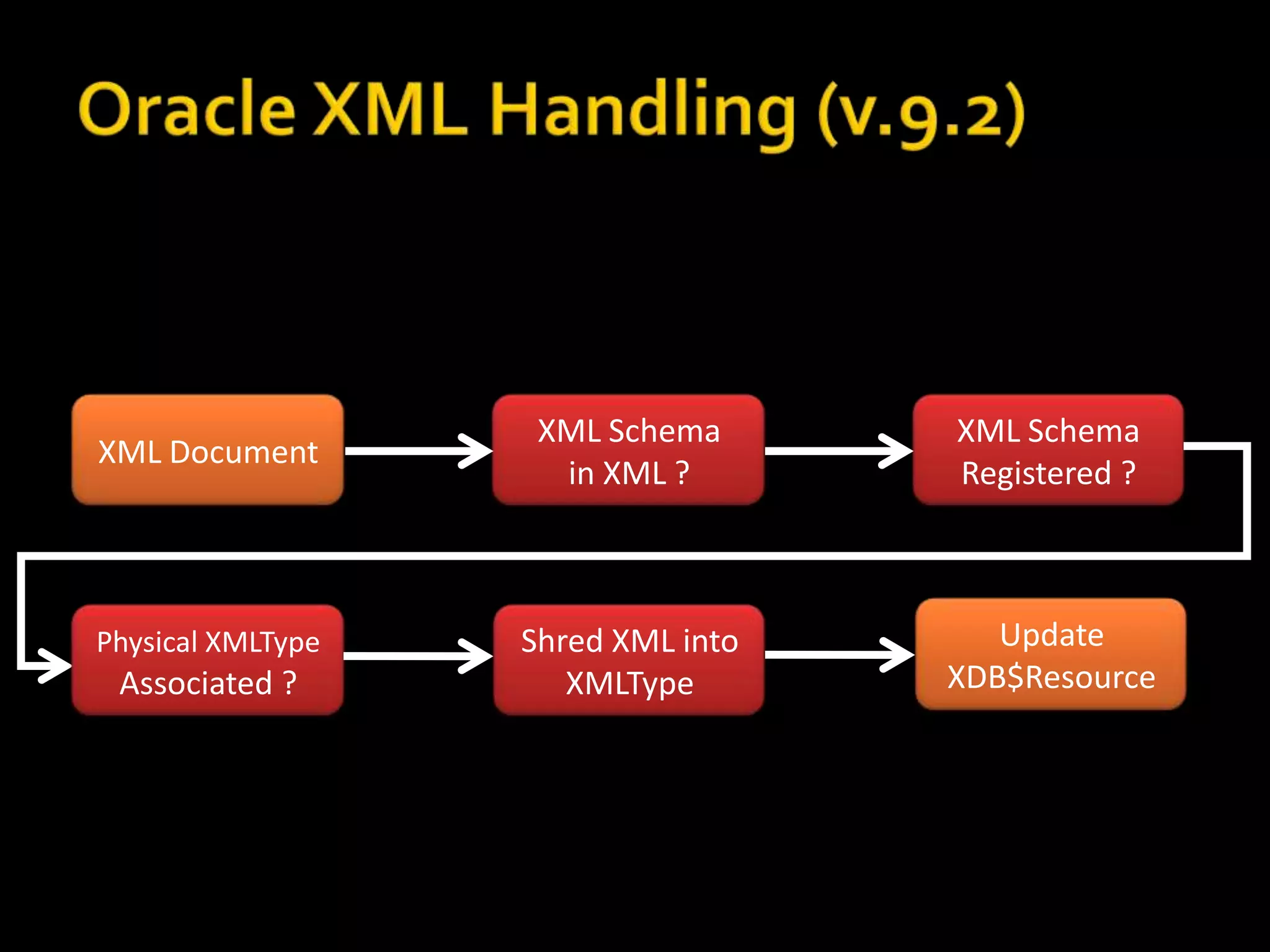 Oracle XML Handling (v.9.2)

XML Document

XML Schema in XML ?

XML Schema Registered ?

Physical XMLType Associated ?

Shred XML into XMLType

Update XDB$Resource